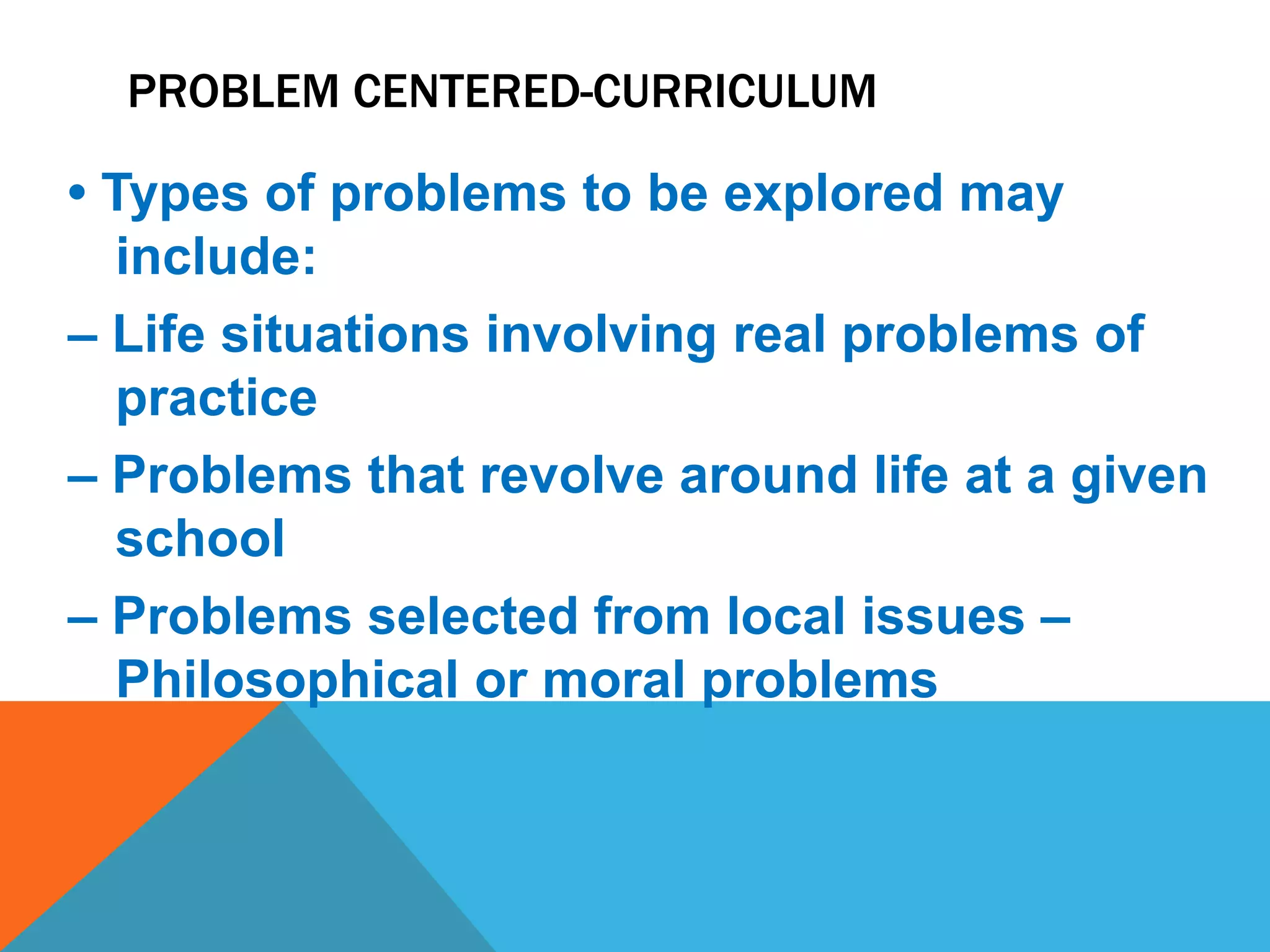 PROBLEM CENTERED-CURRICULUM

• Types of problems to be explored may include:

– Life situations involving real problems of practice

– Problems that revolve around life at a given school

– Problems selected from local issues – Philosophical or moral problems